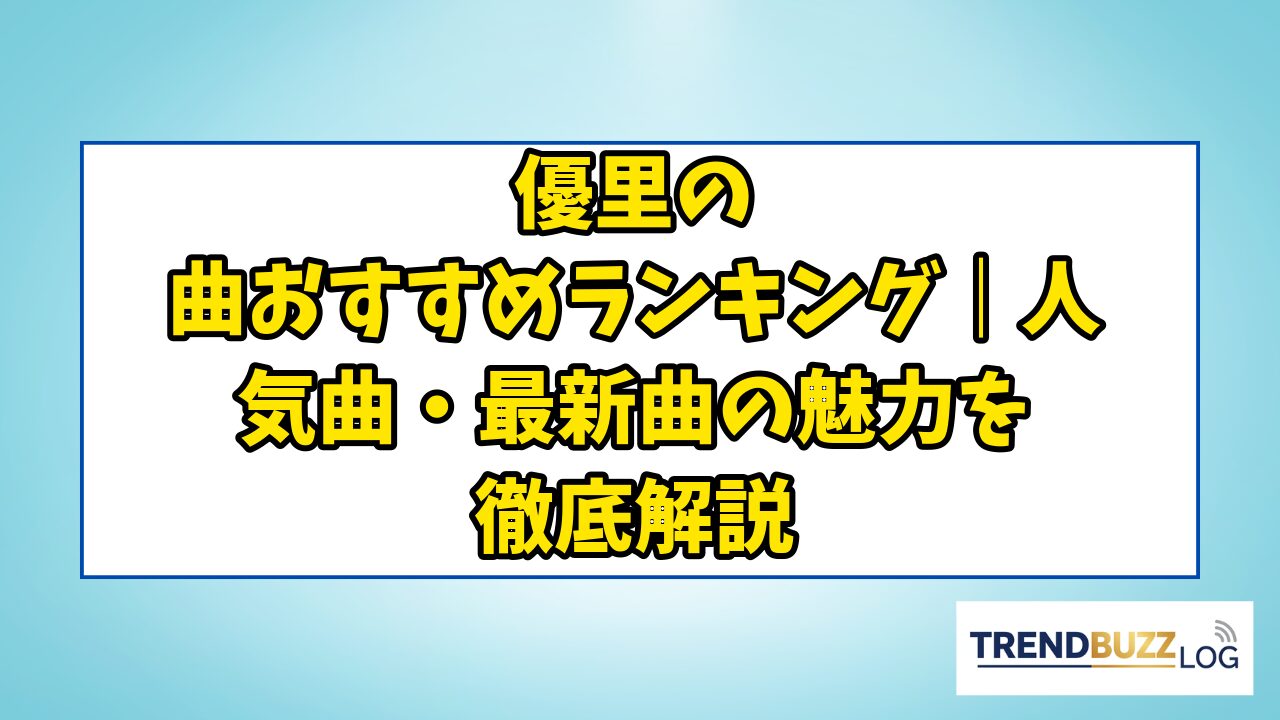 優里の曲おすすめランキング｜人気曲・最新曲の魅力を徹底解説

TRENDBUZZ LOG